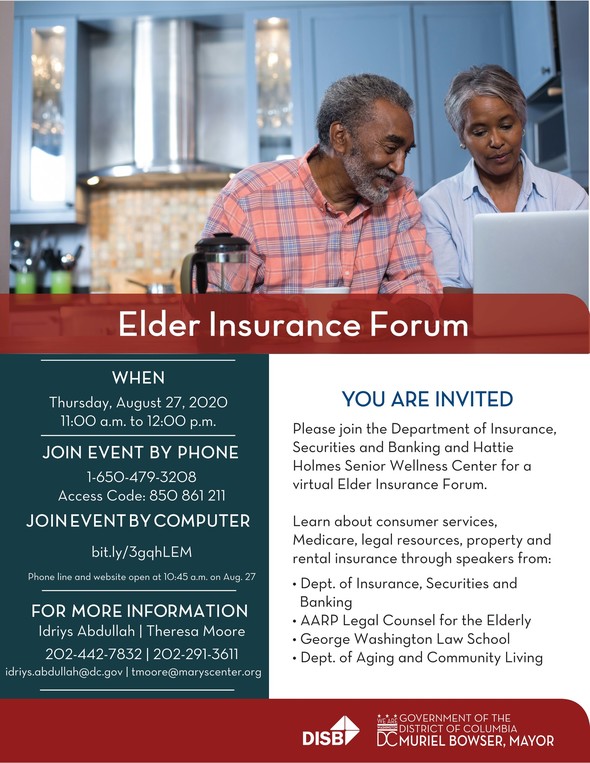 Elder Insurance Forum

WHEN
Thursday, August 27, 2020
11:00 a.m. to 12:00 p.m.

JOIN EVENT BY PHONE
1-650-479-3208
Access Code: 850 861 211

JOIN EVENT BY COMPUTER
bit.ly/3gqhLEM
Phone line and website open at 10:45 a.m. on Aug. 27

FOR MORE INFORMATION
Idriys Abdullah | Theresa Moore
202-442-7832 | 202-291-3611
idriys.abdullah@dc.gov | tmoore@maryscenter.org

YOU ARE INVITED

Please join the Department of Insurance, Securities and Banking and Hattie Holmes Senior Wellness Center for a virtual Elder Insurance Forum.

Learn about consumer services, Medicare, legal resources, property and rental insurance through speakers from:

• Dept. of Insurance, Securities and Banking
• AARP Legal Counsel for the Elderly
• George Washington Law School
• Dept. of Aging and Community Living

DISB

WE ARE WASHINGTON DC GOVERNMENT OF THE DISTRICT OF COLUMBIA MURIEL BOWSER, MAYOR